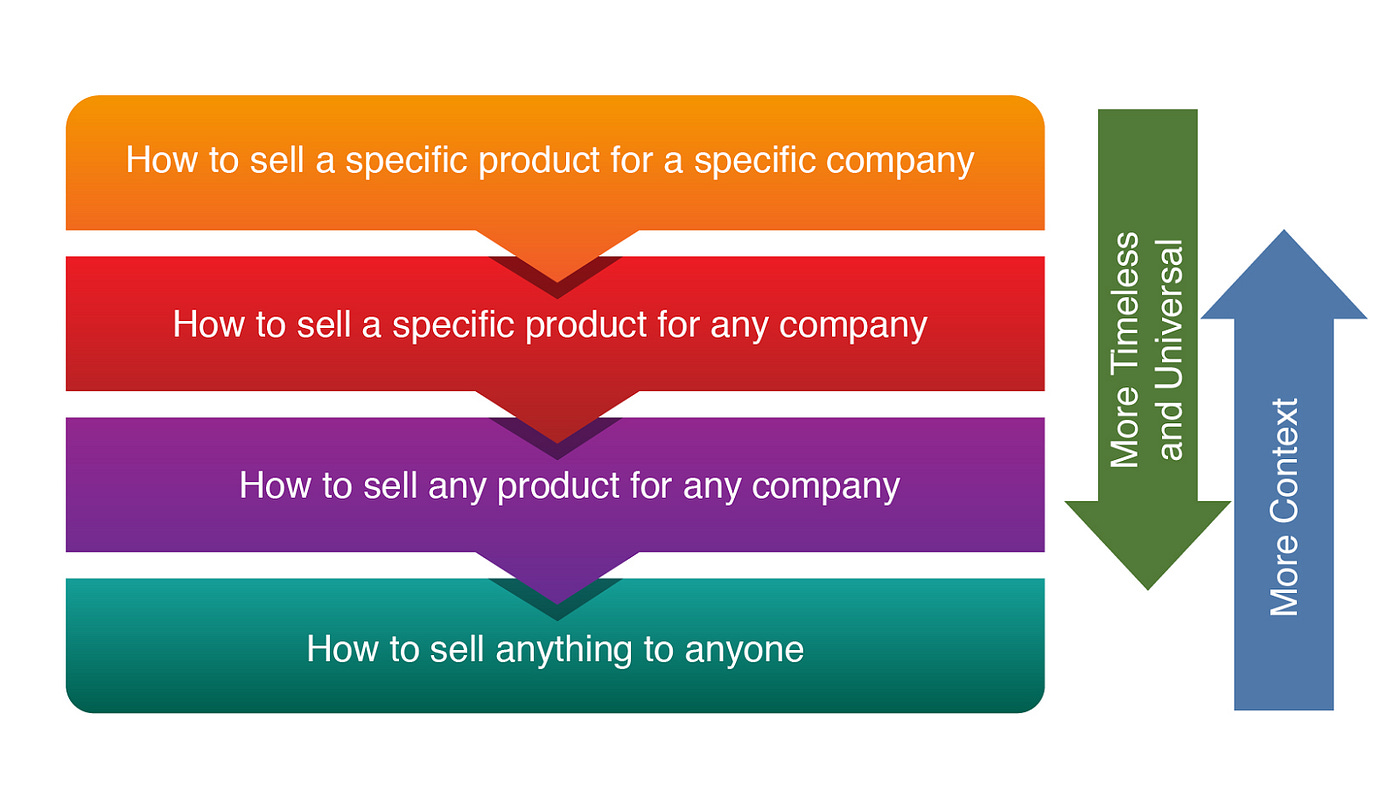 How to sell a specific product for a specific company

How to sell a specific product for any company

How to sell any product for any company

How to sell anything to anyone

More Timeless and Universal

More Context